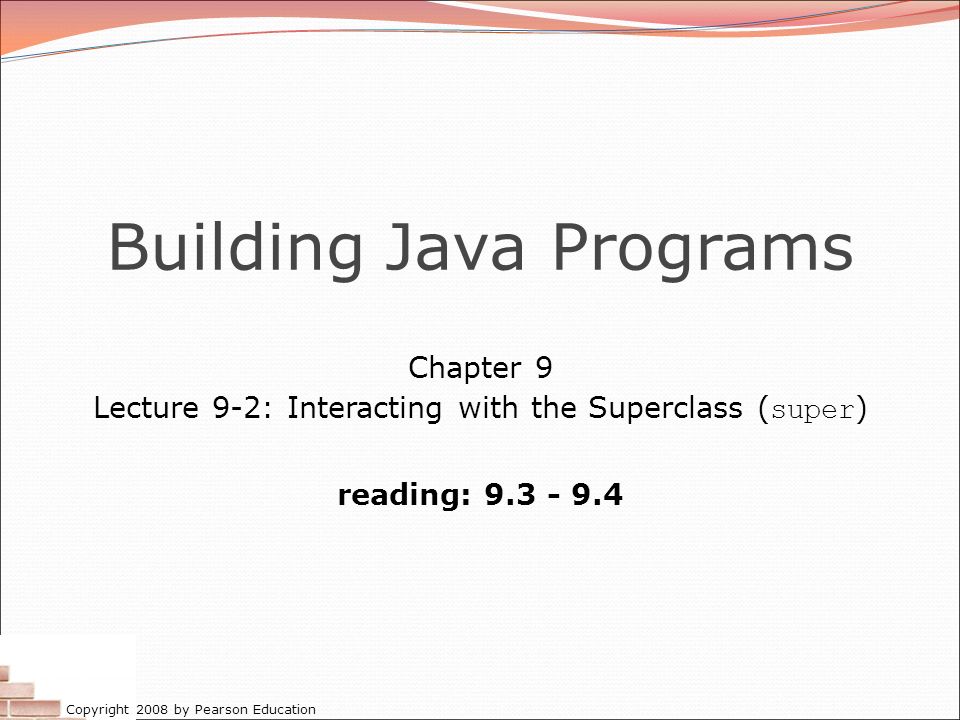 Building Java Programs

Chapter 9
Lecture 9-2: Interacting with the Superclass (super)

reading: 9.3 - 9.4

Copyright 2008 by Pearson Education